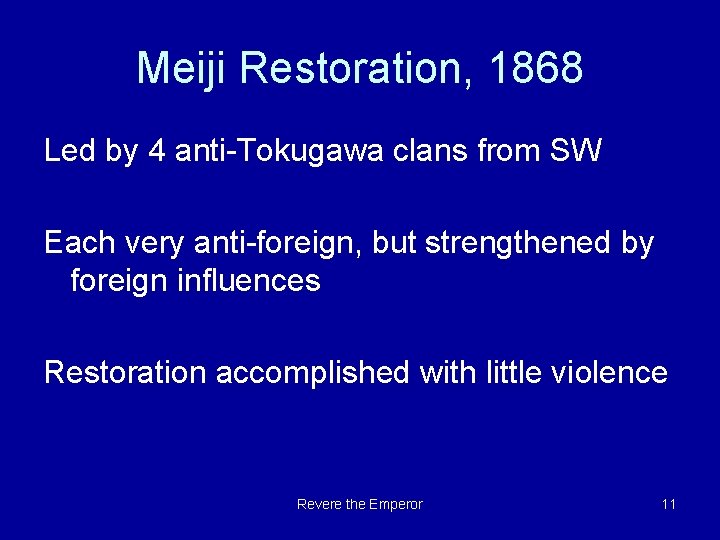 Meiji Restoration, 1868

Led by 4 anti-Tokugawa clans from SW

Each very anti-foreign, but strengthened by foreign influences

Restoration accomplished with little violence

Revere the Emperor

11